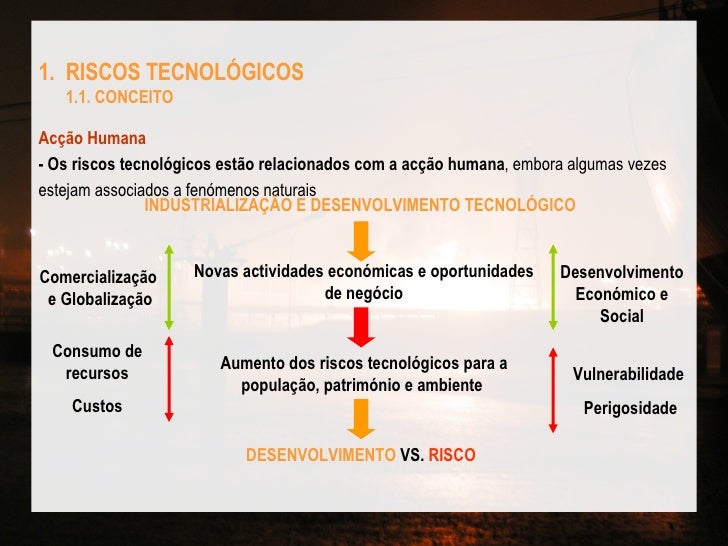 1. RISCOS TECNOLÓGICOS
1.1. CONCEITO

Acção Humana
- Os riscos tecnológicos estão relacionados com a acção humana, embora algumas vezes estejam associados a fenómenos naturais

INDUSTRIALIZAÇÃO E DESENVOLVIMENTO TECNOLÓGICO

Comercialização e Globalização

Novas actividades económicas e oportunidades de negócio

Desenvolvimento Económico e Social

Consumo de recursos

Custos

Aumento dos riscos tecnológicos para a população, património e ambiente

Vulnerabilidade

Perigosidade

DESENVOLVIMENTO VS. RISCO